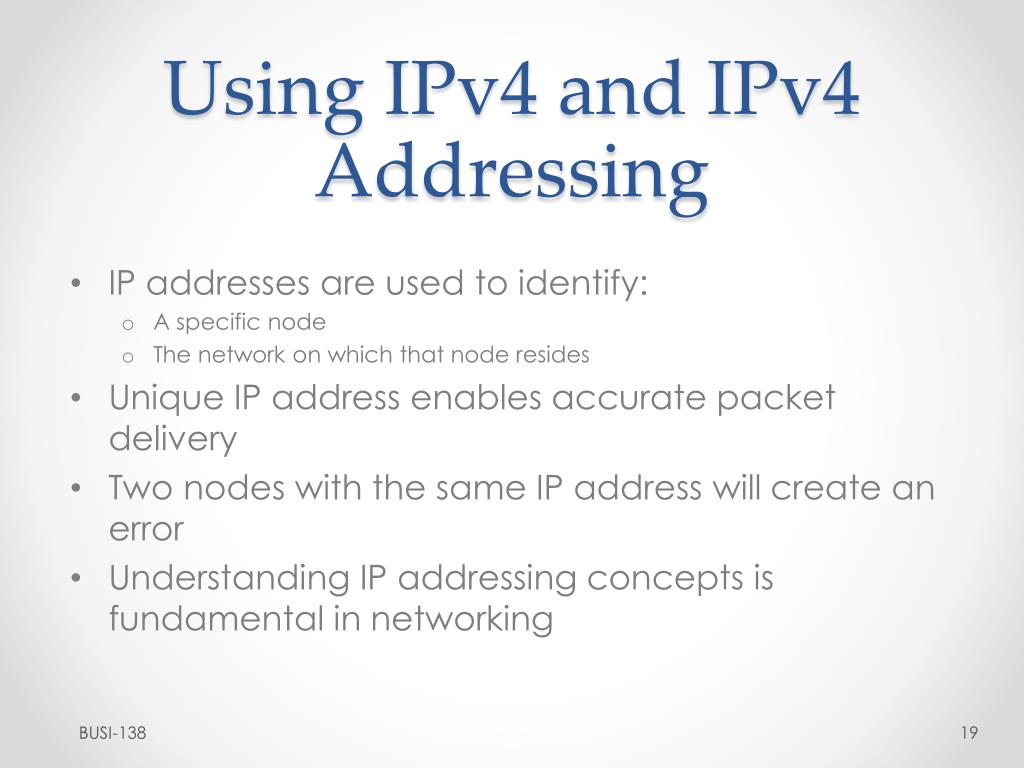 Using IPv4 and IPv4 Addressing

• IP addresses are used to identify:
  o A specific node
  o The network on which that node resides
• Unique IP address enables accurate packet delivery
• Two nodes with the same IP address will create an error
• Understanding IP addressing concepts is fundamental in networking

BUSI-138

19